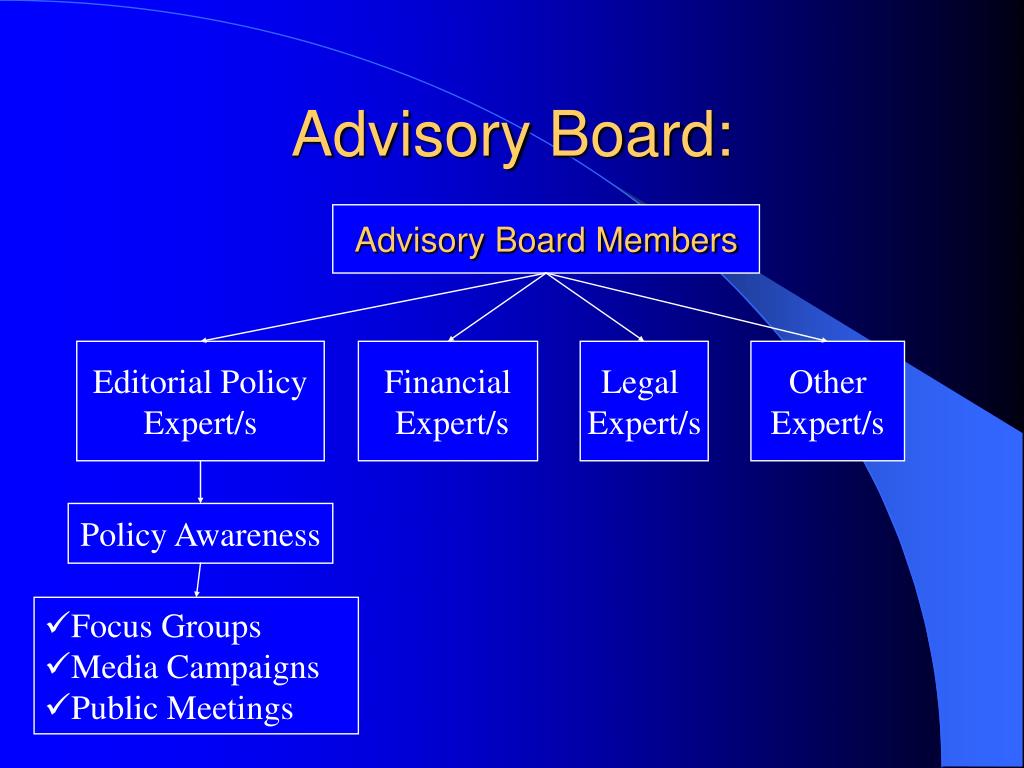 Advisory Board:

Advisory Board Members

Editorial Policy Expert/s

Financial Expert/s

Legal Expert/s

Other Expert/s

Policy Awareness

✓Focus Groups
✓Media Campaigns
✓Public Meetings